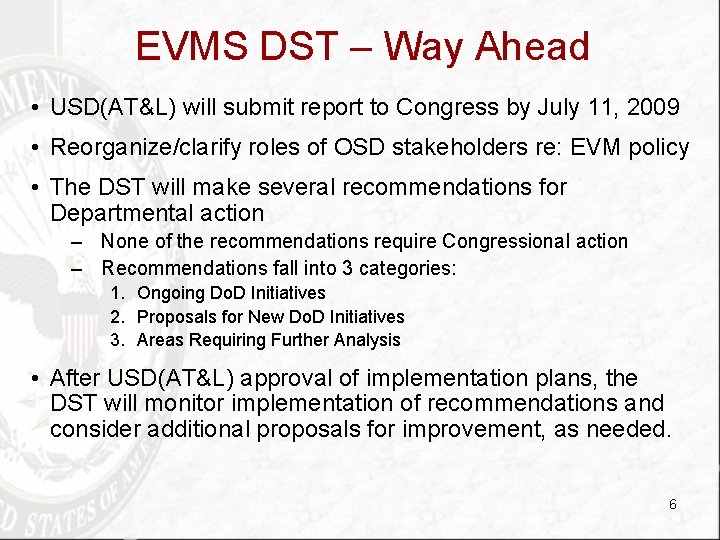 EVMS DST – Way Ahead

• USD(AT&L) will submit report to Congress by July 11, 2009

• Reorganize/clarify roles of OSD stakeholders re: EVM policy

• The DST will make several recommendations for Departmental action
– None of the recommendations require Congressional action
– Recommendations fall into 3 categories:
1. Ongoing DoD Initiatives
2. Proposals for New DoD Initiatives
3. Areas Requiring Further Analysis

• After USD(AT&L) approval of implementation plans, the DST will monitor implementation of recommendations and consider additional proposals for improvement, as needed.

6